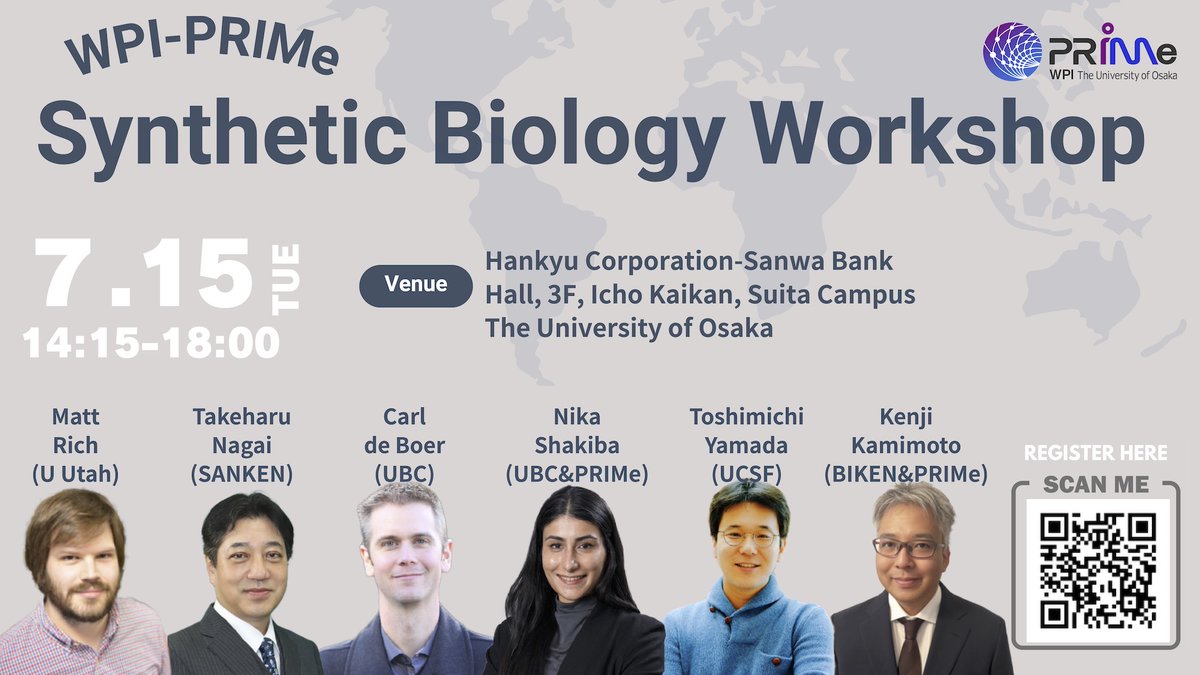 WPI-PRIMe

PRIMe
WPI The University of Osaka

Synthetic Biology Workshop

7.15 TUE
14:15-18:00

Venue
Hankyu Corporation-Sanwa Bank Hall, 3F, Icho Kaikan, Suita Campus
The University of Osaka

Matt Rich (U Utah)

Takeharu Nagai (SANKEN)

Carl de Boer (UBC)

Nika Shakiba (UBC&PRIMe)

Toshimichi Yamada (UCSF)

Kenji Kamimoto (BIKEN&PRIMe)

REGISTER HERE
SCAN ME